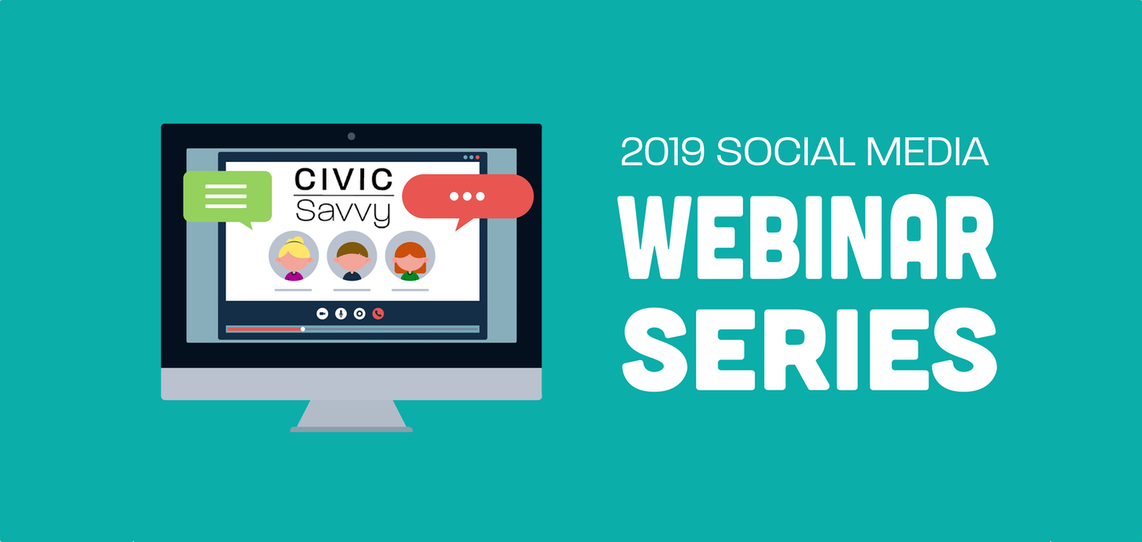 CIVIC
Savvy

2019 SOCIAL MEDIA
WEBINAR
SERIES